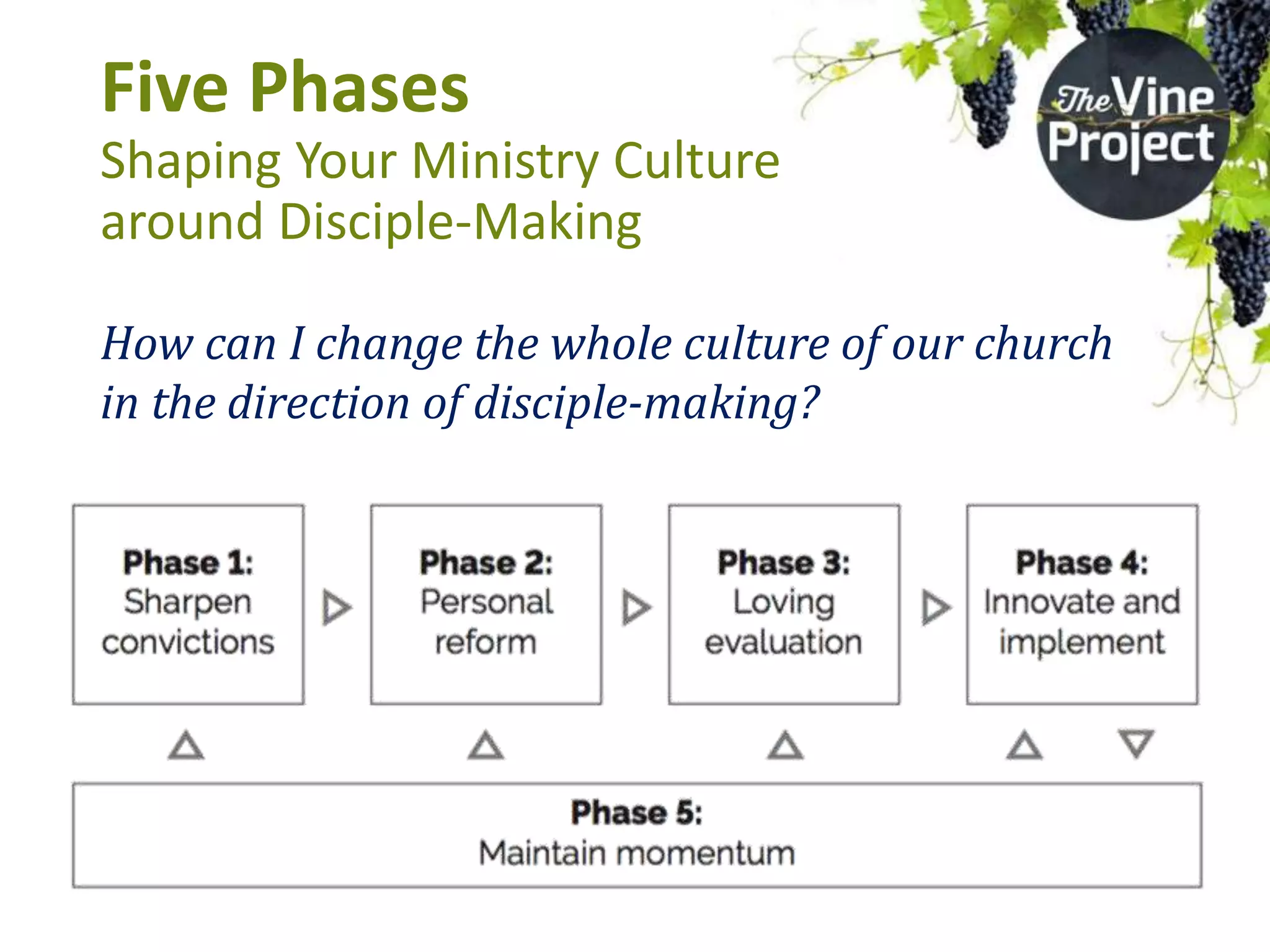 Five Phases
Shaping Your Ministry Culture around Disciple-Making

The Vine Project

How can I change the whole culture of our church in the direction of disciple-making?

Phase 1:
Sharpen convictions

Phase 2:
Personal reform

Phase 3:
Loving evaluation

Phase 4:
Innovate and implement

Phase 5:
Maintain momentum